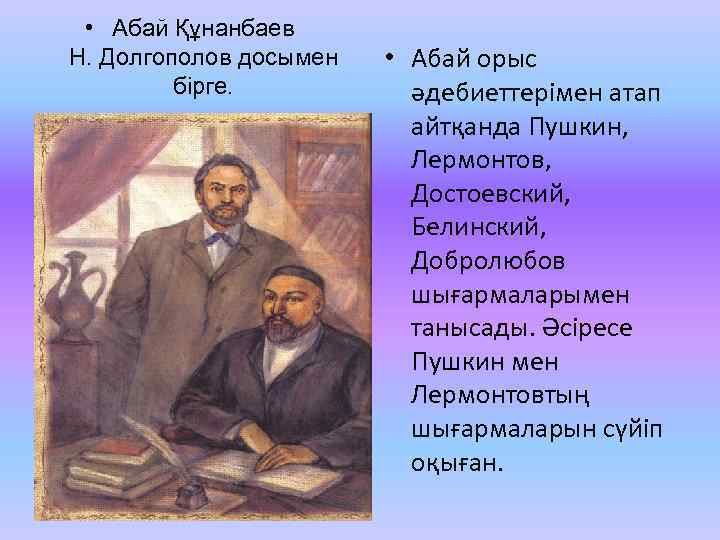 • Абай Құнанбаев Н. Долгополов досымен бірге.

• Абай орыс әдебиеттерімен атап айтқанда Пушкин, Лермонтов, Достоевский, Белинский, Добролюбов шығармаларымен танысады. Әсіресе Пушкин мен Лермонтовтың шығармаларын сүйіп оқыған.